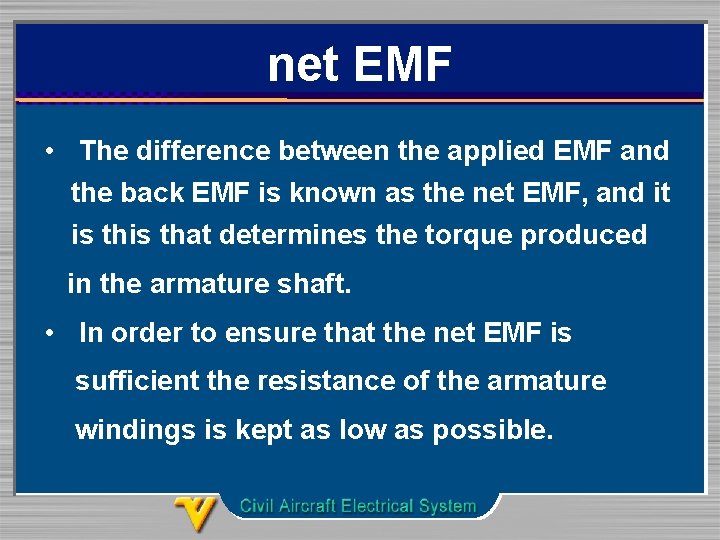 net EMF

• The difference between the applied EMF and the back EMF is known as the net EMF, and it is this that determines the torque produced in the armature shaft.

• In order to ensure that the net EMF is sufficient the resistance of the armature windings is kept as low as possible.

Civil Aircraft Electrical System